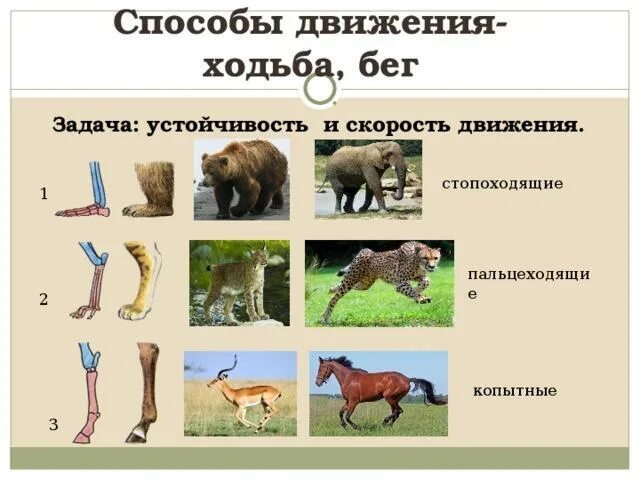 Способы движения- ходьба, бег

Задача: устойчивость и скорость движения.

1

стопоходящие

2

пальцеходящие

3

копытные